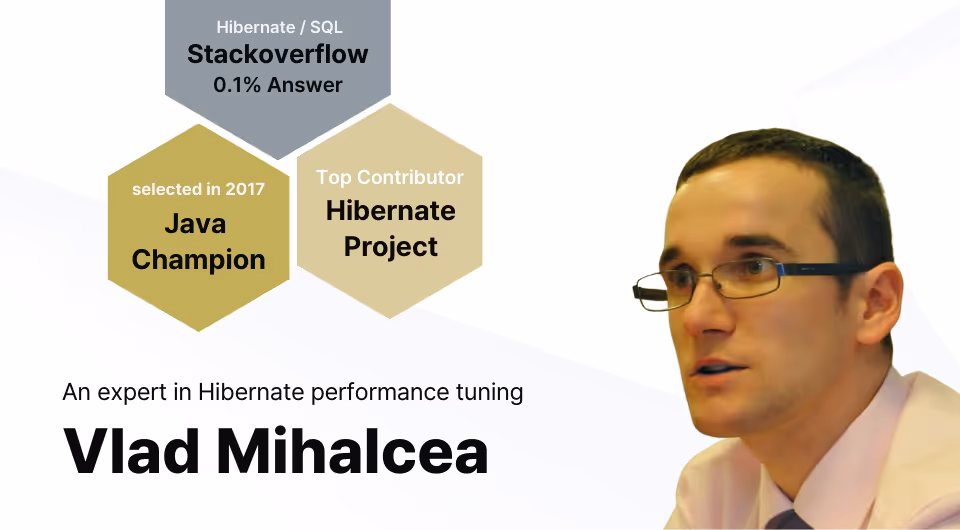 Hibernate / SQL
Stackoverflow
0.1% Answer

selected in 2017
Java Champion

Top Contributor
Hibernate Project

An expert in Hibernate performance tuning

Vlad Mihalcea